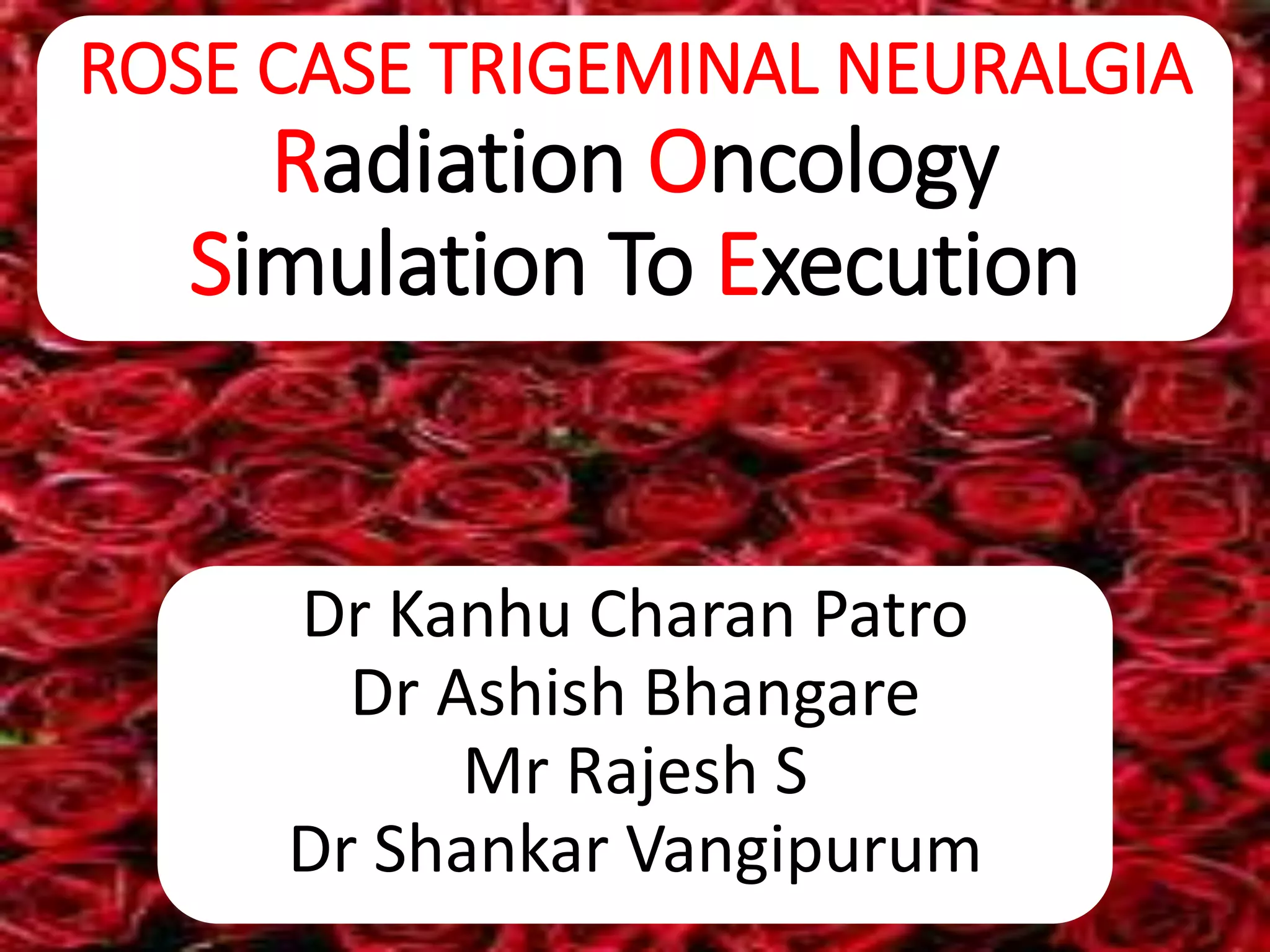 ROSE CASE TRIGEMINAL NEURALGIA
Radiation Oncology
Simulation To Execution

Dr Kanhu Charan Patro
Dr Ashish Bhangare
Mr Rajesh S
Dr Shankar Vangipurum